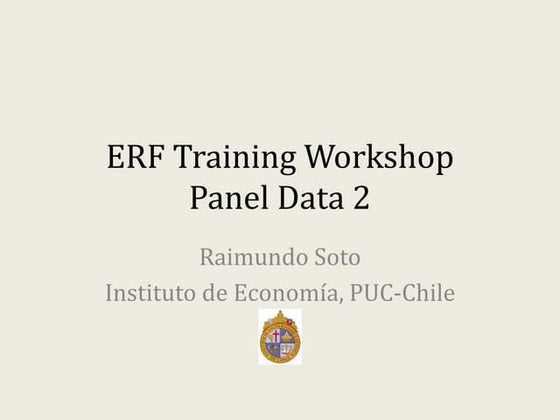 ERF Training Workshop
Panel Data 2

Raimundo Soto
Instituto de Economía, PUC-Chile